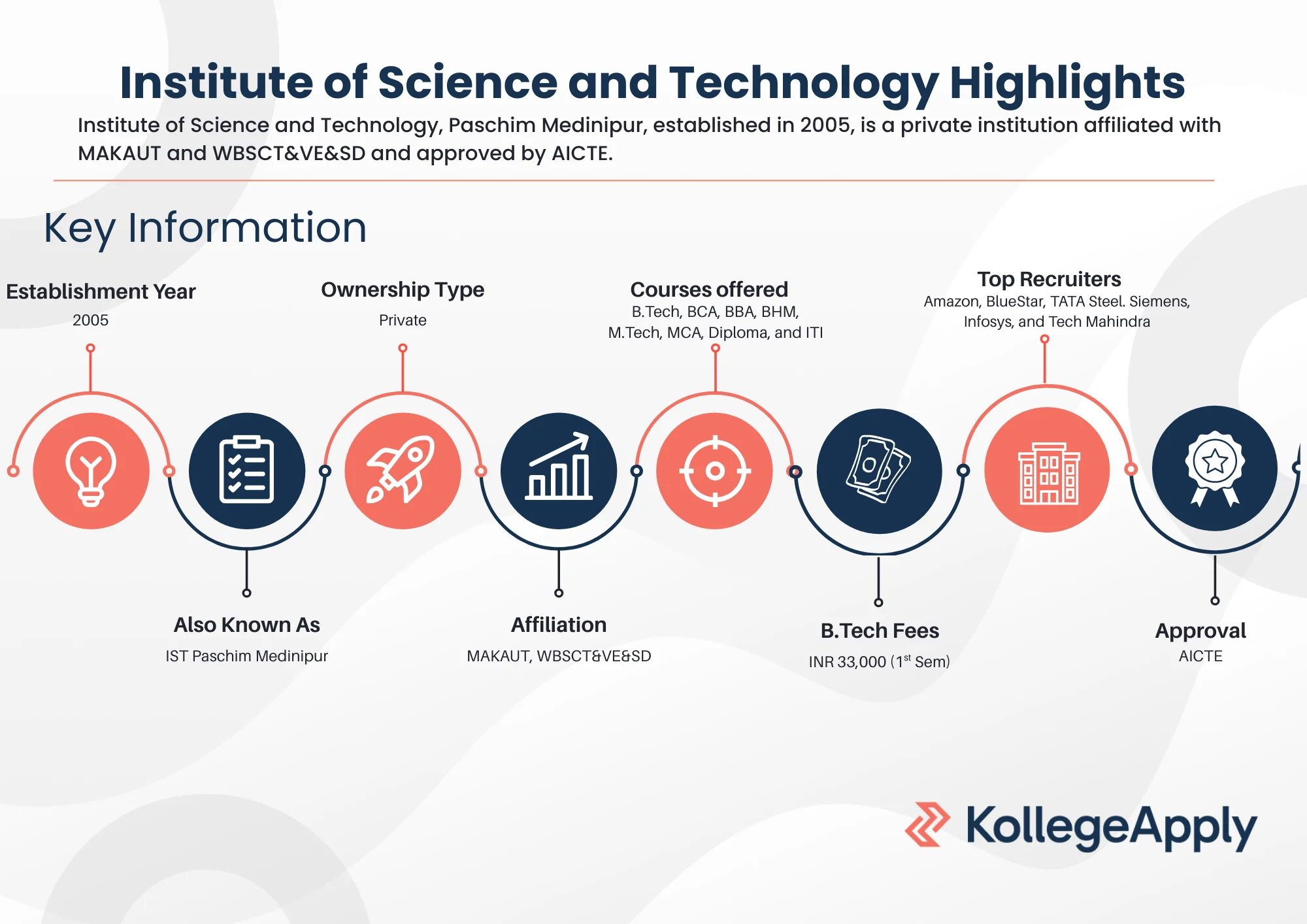 Institute of Science and Technology Highlights

Institute of Science and Technology, Paschim Medinipur, established in 2005, is a private institution affiliated with MAKAUT and WBSCT&VE&SD and approved by AICTE.

Key Information

Establishment Year
2005

Ownership Type
Private

Courses offered
B.Tech, BCA, BBA, BHM, M.Tech, MCA, Diploma, and ITI

Top Recruiters
Amazon, BlueStar, TATA Steel. Siemens, Infosys, and Tech Mahindra

Also Known As
IST Paschim Medinipur

Affiliation
MAKAUT, WBSCT&VE&SD

B.Tech Fees
INR 33,000 ($1^{st}$ Sem)

Approval
AICTE

KollegeApply